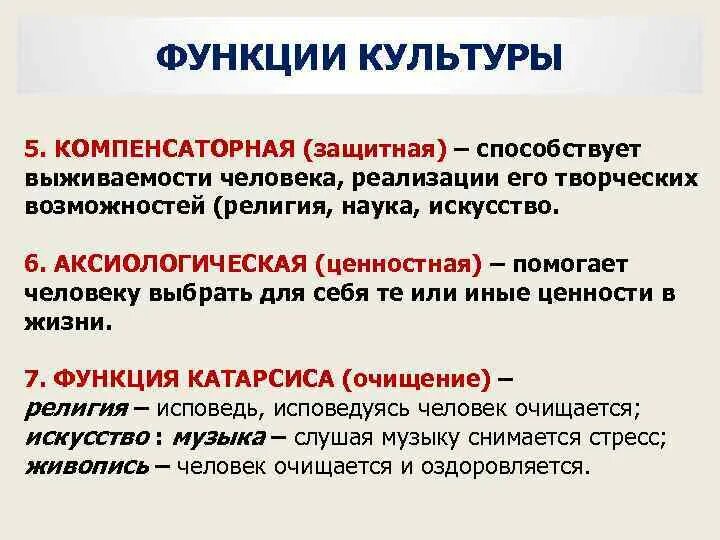 ФУНКЦИИ КУЛЬТУРЫ

5. КОМПЕНСАТОРНАЯ (защитная) – способствует выживаемости человека, реализации его творческих возможностей (религия, наука, искусство.

6. АКСИОЛОГИЧЕСКАЯ (ценностная) – помогает человеку выбрать для себя те или иные ценности в жизни.

7. ФУНКЦИЯ КАТАРСИСА (очищение) –
религия – исповедь, исповедуясь человек очищается;
искусство : музыка – слушая музыку снимается стресс;
живопись – человек очищается и оздоровляется.